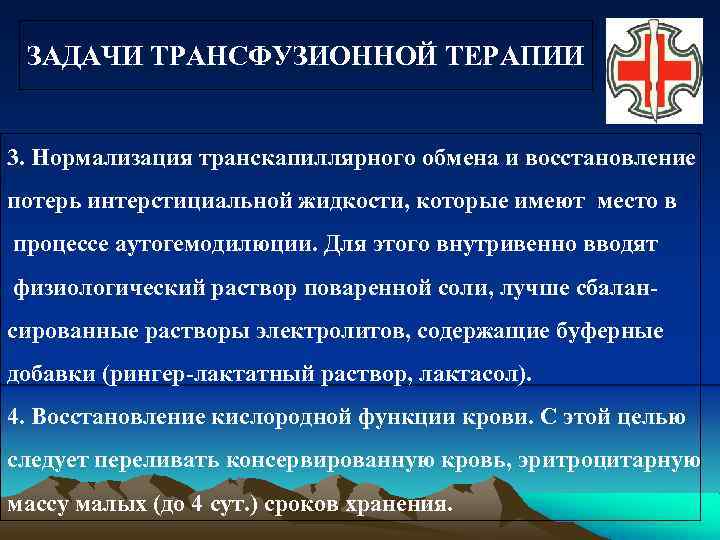 ЗАДАЧИ ТРАНСФУЗИОННОЙ ТЕРАПИИ

3. Нормализация транскапиллярного обмена и восстановление потерь интерстициальной жидкости, которые имеют место в процессе аутогемодилюции. Для этого внутривенно вводят физиологический раствор поваренной соли, лучше сбалансированные растворы электролитов, содержащие буферные добавки (рингер-лактатный раствор, лактасол).

4. Восстановление кислородной функции крови. С этой целью следует переливать консервированную кровь, эритроцитарную массу малых (до 4 сут.) сроков хранения.